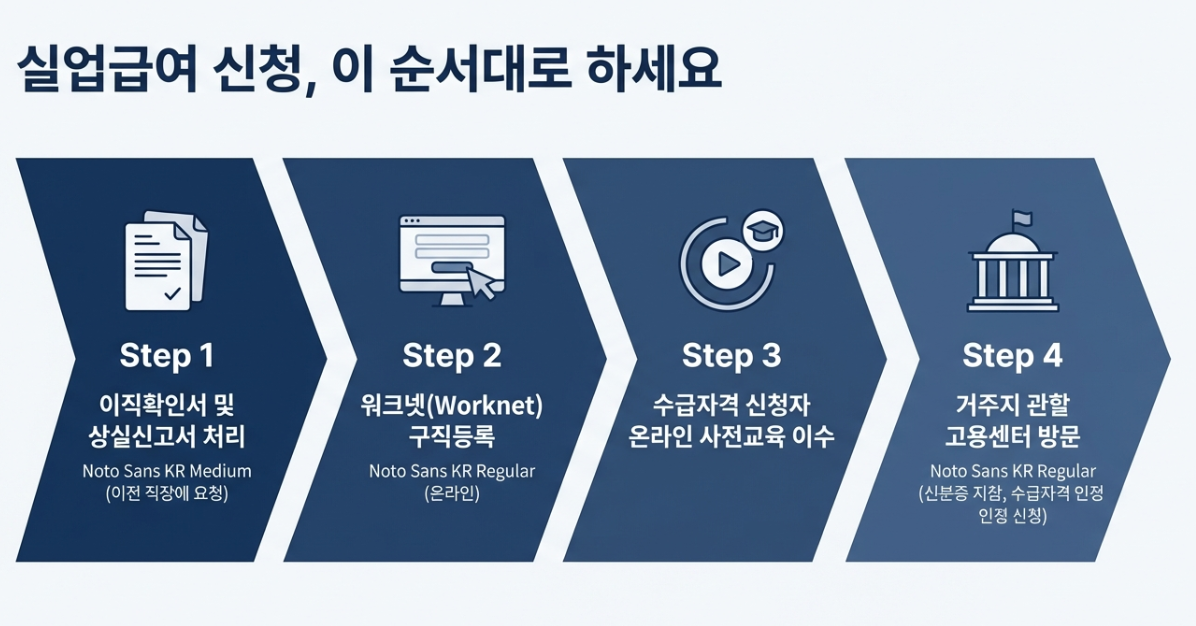 실업급여 신청, 이 순서대로 하세요

Step 1

이직확인서 및 상실신고서 처리

Noto Sans KR Medium (이전 직장에 요청)

Step 2

워크넷(Worknet) 구직등록

Noto Sans KR Regular (온라인)

Step 3

수급자격 신청자 온라인 사전교육 이수

Step 4

거주지 관할 고용센터 방문

Noto Sans KR Regular (신분증 지참, 수급자격 인정 인정 신청)